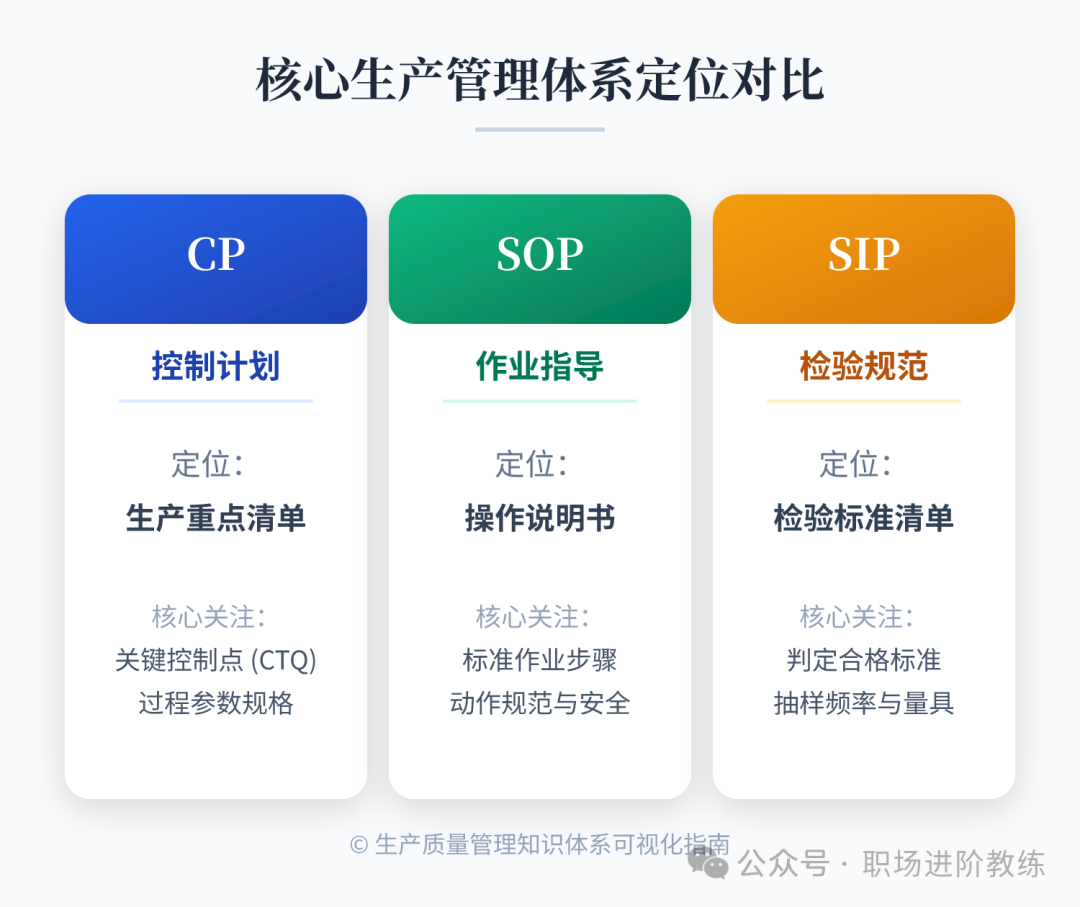 核心生产管理体系定位对比

CP

控制计划

定位：

生产重点清单

核心关注：

关键控制点 (CTQ)

过程参数规格

SOP

作业指导

定位：

操作说明书

核心关注：

标准作业步骤

动作规范与安全

SIP

检验规范

定位：

检验标准清单

核心关注：

判定合格标准

抽样频率与量具

© 生产质量管理知识体系可视化指南

公众号 · 职场进阶教练